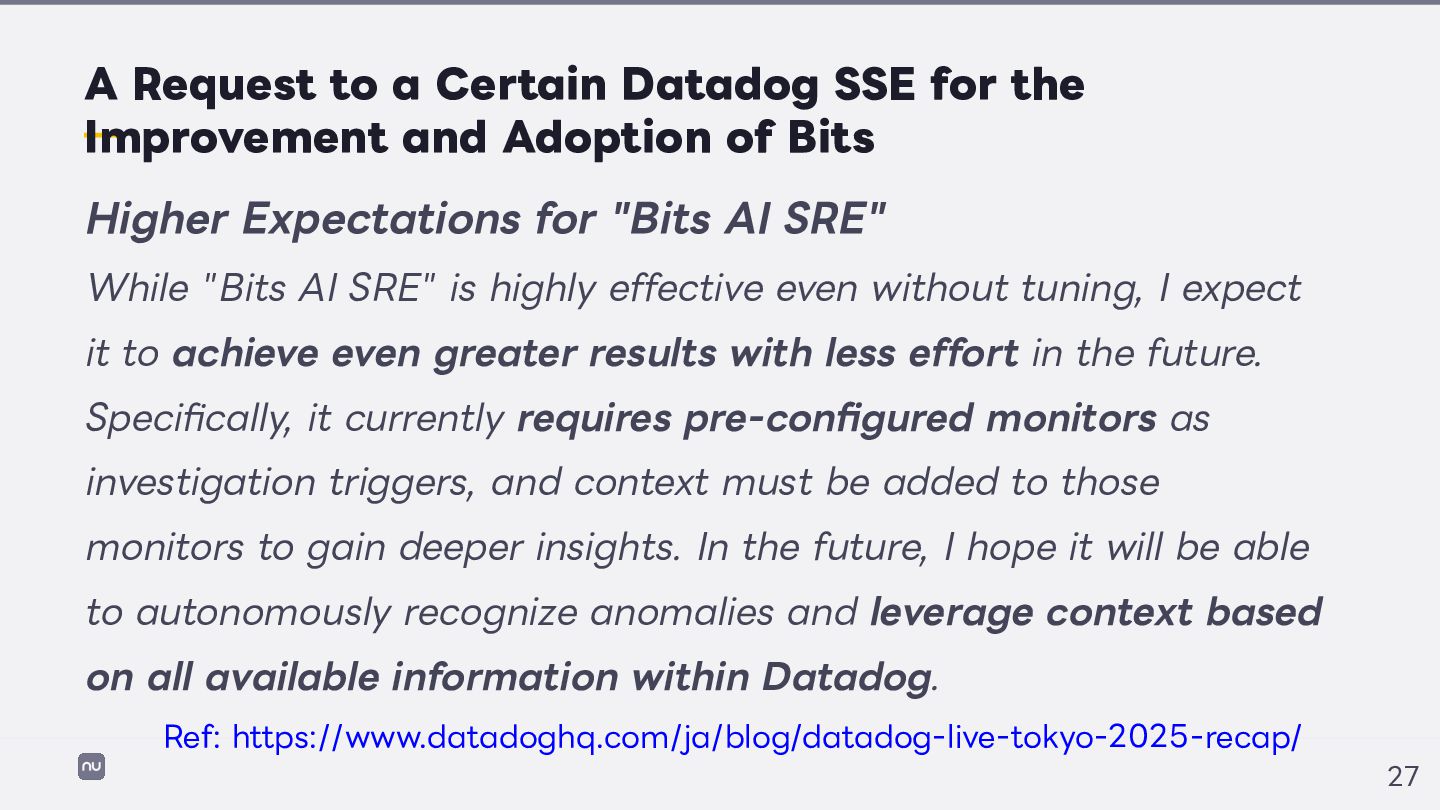 A Request to a Certain Datadog SSE for the Improvement and Adoption of Bits

Higher Expectations for "Bits AI SRE"

While "Bits AI SRE" is highly effective even without tuning, I expect it to achieve even greater results with less effort in the future. Specifically, it currently requires pre-configured monitors as investigation triggers, and context must be added to those monitors to gain deeper insights. In the future, I hope it will be able to autonomously recognize anomalies and leverage context based on all available information within Datadog.

Ref: https://www.datadoghq.com/ja/blog/datadog-live-tokyo-2025-recap/

nu

27